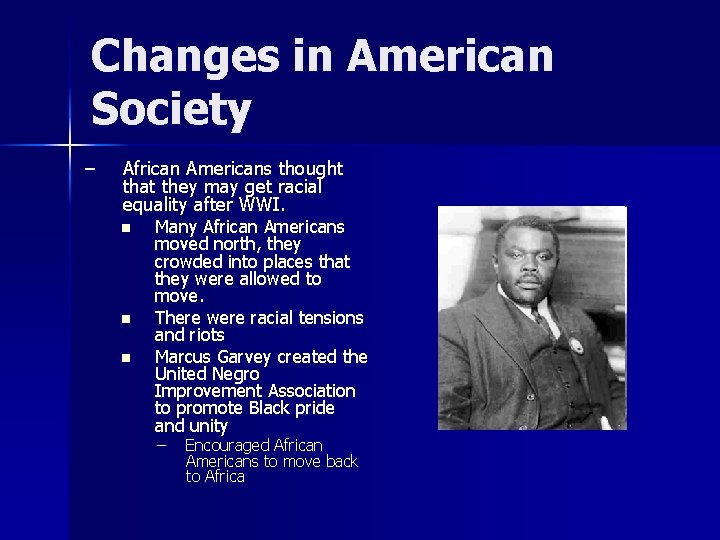 Changes in American Society

– African Americans thought that they may get racial equality after WWI.

■ Many African Americans moved north, they crowded into places that they were allowed to move.

■ There were racial tensions and riots

■ Marcus Garvey created the United Negro Improvement Association to promote Black pride and unity

– Encouraged African Americans to move back to Africa